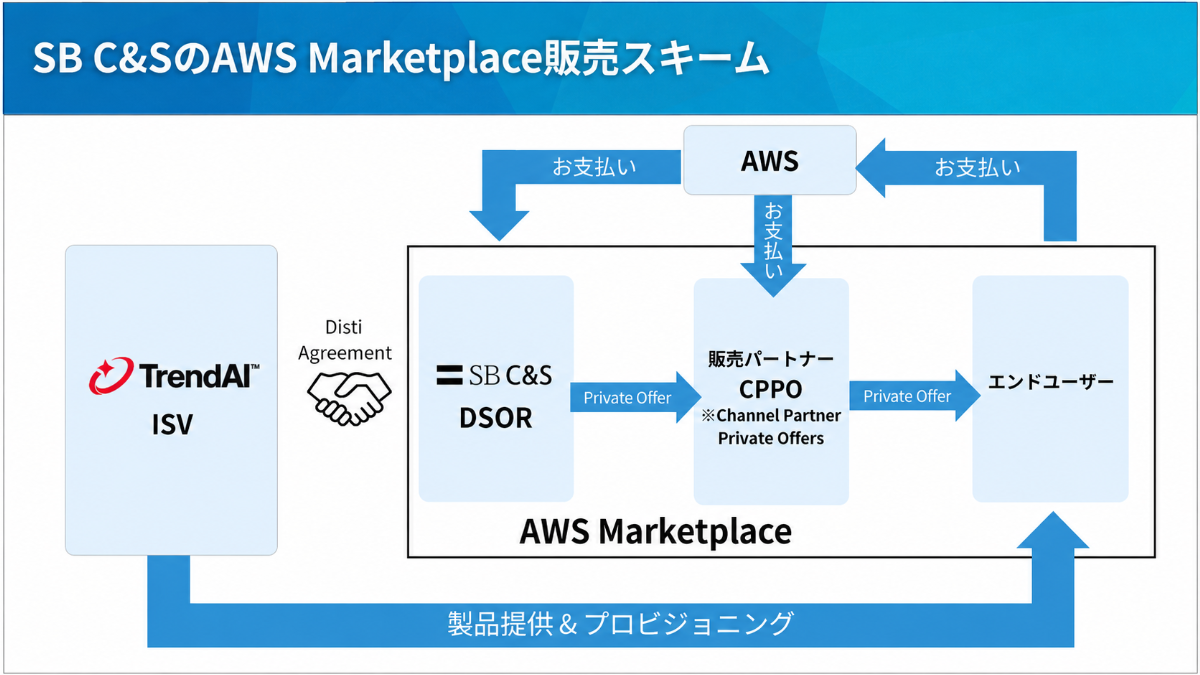 SB C&SのAWS Marketplace販売スキーム

お支払い

AWS

お支払い

お支払い

TrendAI™
ISV

Disti
Agreement

SB C&S
DSOR

Private Offer

販売パートナー
CPPO
※Channel Partner
Private Offers

Private Offer

エンドユーザー

AWS Marketplace

製品提供＆プロビジョニング